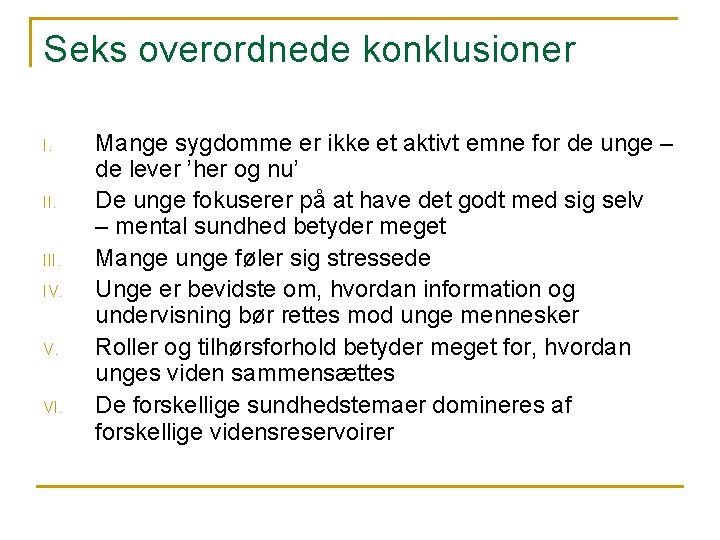 Seks overordnede konklusioner

I. Mange sygdomme er ikke et aktivt emne for de unge – de lever ’her og nu’

II. De unge fokuserer på at have det godt med sig selv – mental sundhed betyder meget

III. Mange unge føler sig stressede

IV. Unge er bevidste om, hvordan information og undervisning bør rettes mod unge mennesker

V. Roller og tilhørsforhold betyder meget for, hvordan unges viden sammensættes

VI. De forskellige sundhedstemaer domineres af forskellige vidensreservoirer